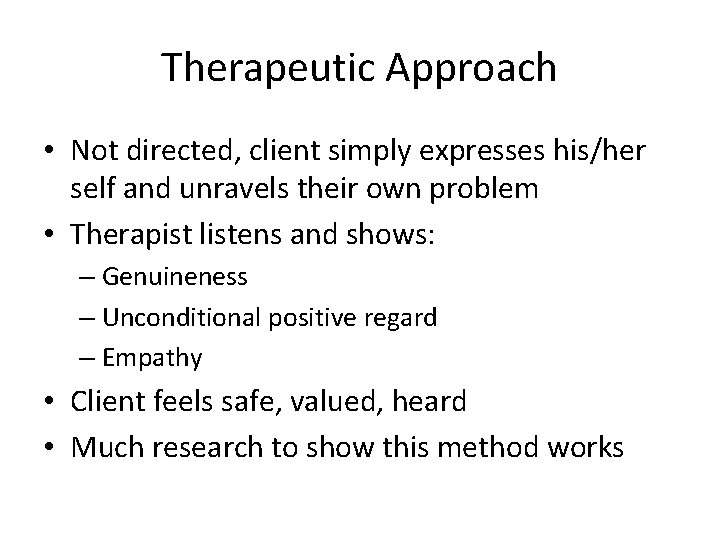 Therapeutic Approach

• Not directed, client simply expresses his/her self and unravels their own problem
• Therapist listens and shows:
– Genuineness
– Unconditional positive regard
– Empathy
• Client feels safe, valued, heard
• Much research to show this method works